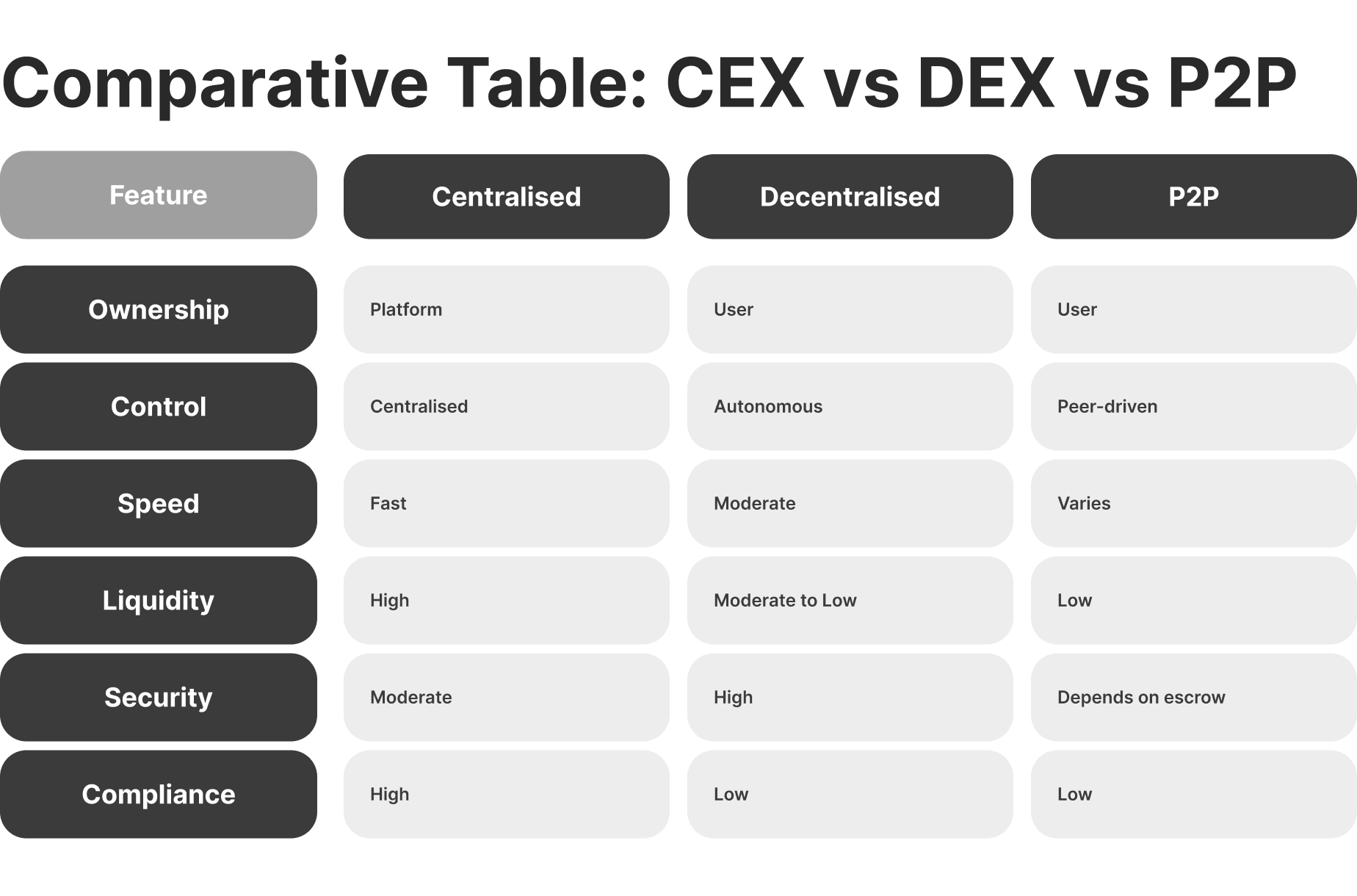 Comparative Table: CEX vs DEX vs P2P

| Feature | Centralised | Decentralised | P2P |
|---|---|---|---|
| Ownership | Platform | User | User |
| Control | Centralised | Autonomous | Peer-driven |
| Speed | Fast | Moderate | Varies |
| Liquidity | High | Moderate to Low | Low |
| Security | Moderate | High | Depends on escrow |
| Compliance | High | Low | Low |